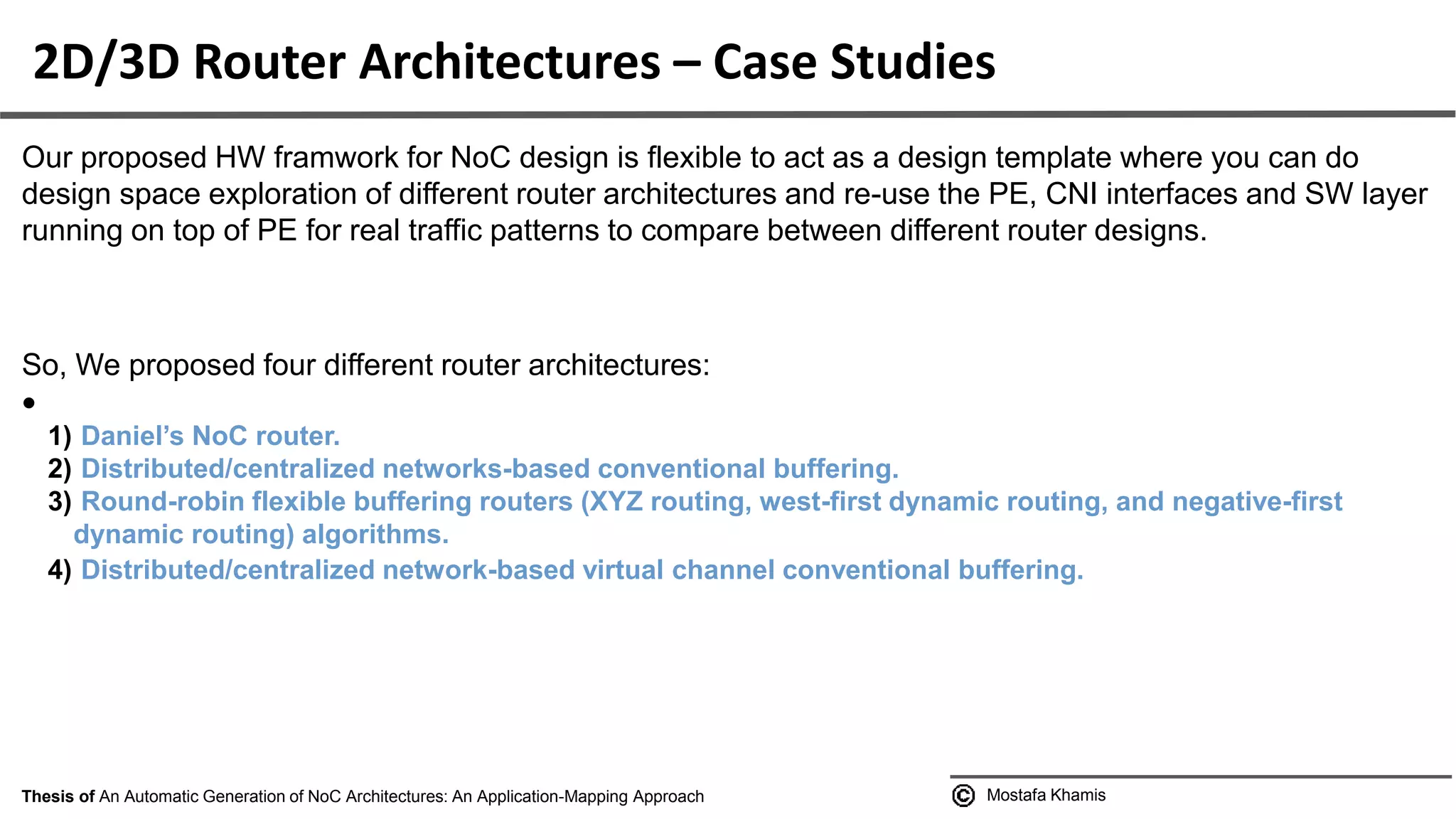 2D/3D Router Architectures – Case Studies

Our proposed HW framwork for NoC design is flexible to act as a design template where you can do design space exploration of different router architectures and re-use the PE, CNI interfaces and SW layer running on top of PE for real traffic patterns to compare between different router designs.

So, We proposed four different router architectures:
•
1) Daniel's NoC router.
2) Distributed/centralized networks-based conventional buffering.
3) Round-robin flexible buffering routers (XYZ routing, west-first dynamic routing, and negative-first dynamic routing) algorithms.
4) Distributed/centralized network-based virtual channel conventional buffering.

Thesis of An Automatic Generation of NoC Architectures: An Application-Mapping Approach

© Mostafa Khamis